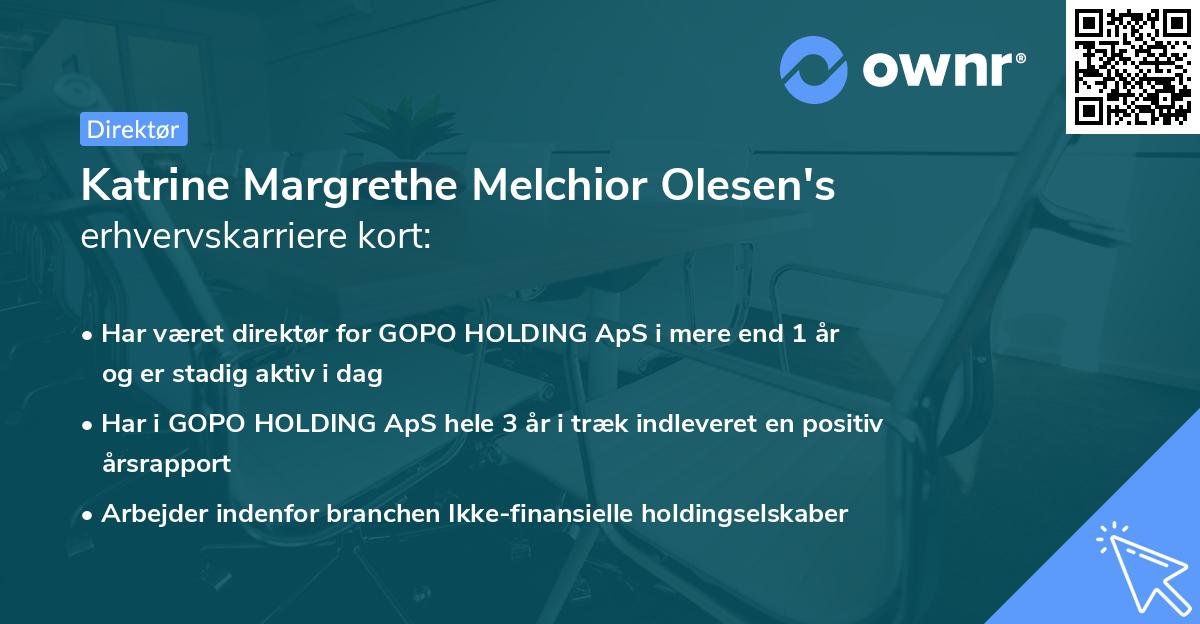 ownr®

Direktør

Katrine Margrethe Melchior Olesen's erhvervskarriere kort:

• Har været direktør for GOPO HOLDING ApS i mere end 1 år og er stadig aktiv i dag

• Har i GOPO HOLDING ApS hele 3 år i træk indleveret en positiv årsrapport

• Arbejder indenfor branchen Ikke-finansielle holdingselskaber